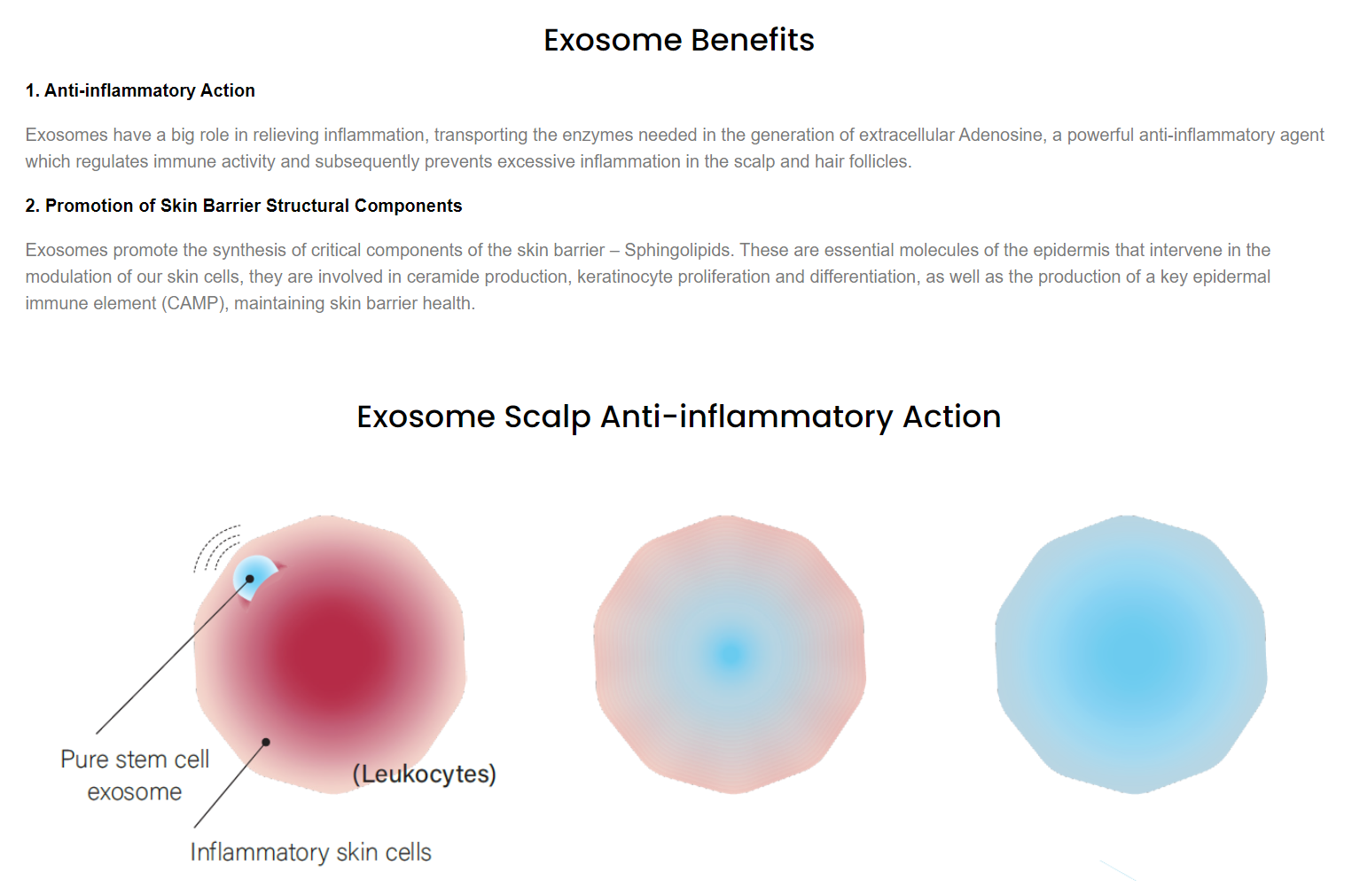 Exosome Benefits

1. Anti-inflammatory Action

Exosomes have a big role in relieving inflammation, transporting the enzymes needed in the generation of extracellular Adenosine, a powerful anti-inflammatory agent which regulates immune activity and subsequently prevents excessive inflammation in the scalp and hair follicles.

2. Promotion of Skin Barrier Structural Components

Exosomes promote the synthesis of critical components of the skin barrier – Sphingolipids. These are essential molecules of the epidermis that intervene in the modulation of our skin cells, they are involved in ceramide production, keratinocyte proliferation and differentiation, as well as the production of a key epidermal immune element (CAMP), maintaining skin barrier health.

Exosome Scalp Anti-inflammatory Action

Pure stem cell exosome

(Leukocytes)

Inflammatory skin cells